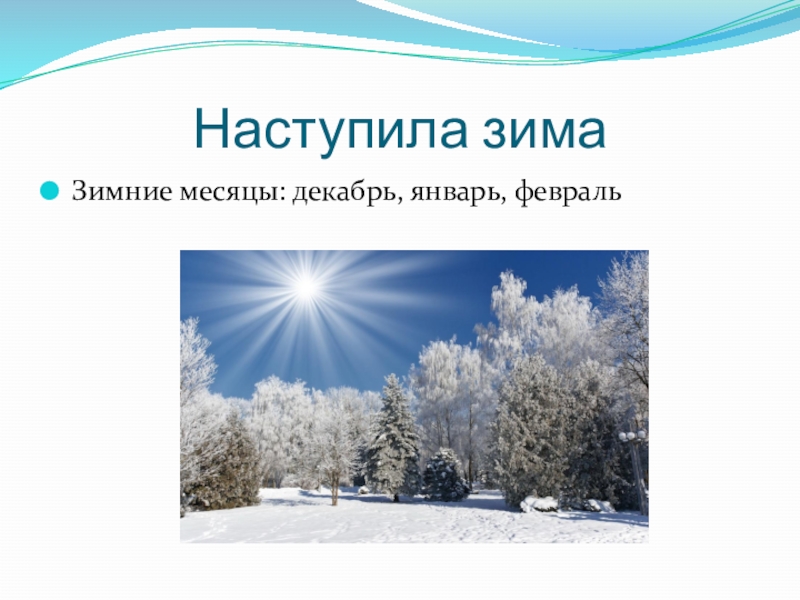 Наступила зима

Зимние месяцы: декабрь, январь, февраль